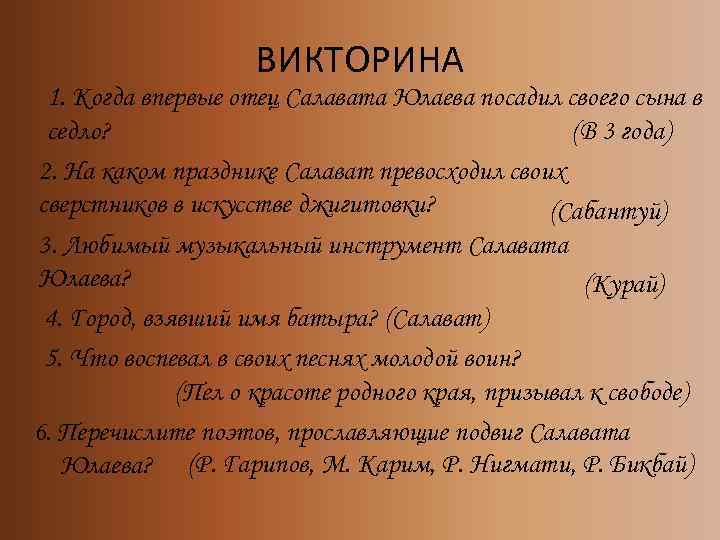 ВИКТОРИНА

1. Когда впервые отец Салавата Юлаева посадил своего сына в седло? (В 3 года)

2. На каком празднике Салават превосходил своих сверстников в искусстве джигитовки? (Сабантуй)

3. Любимый музыкальный инструмент Салавата Юлаева? (Курай)

4. Город, взявший имя батыра? (Салават)

5. Что воспевал в своих песнях молодой воин? (Пел о красоте родного края, призывал к свободе)

6. Перечислите поэтов, прославляющие подвиг Салавата Юлаева? (Р. Гарипов, М. Карим, Р. Нигмати, Р. Бикбай)